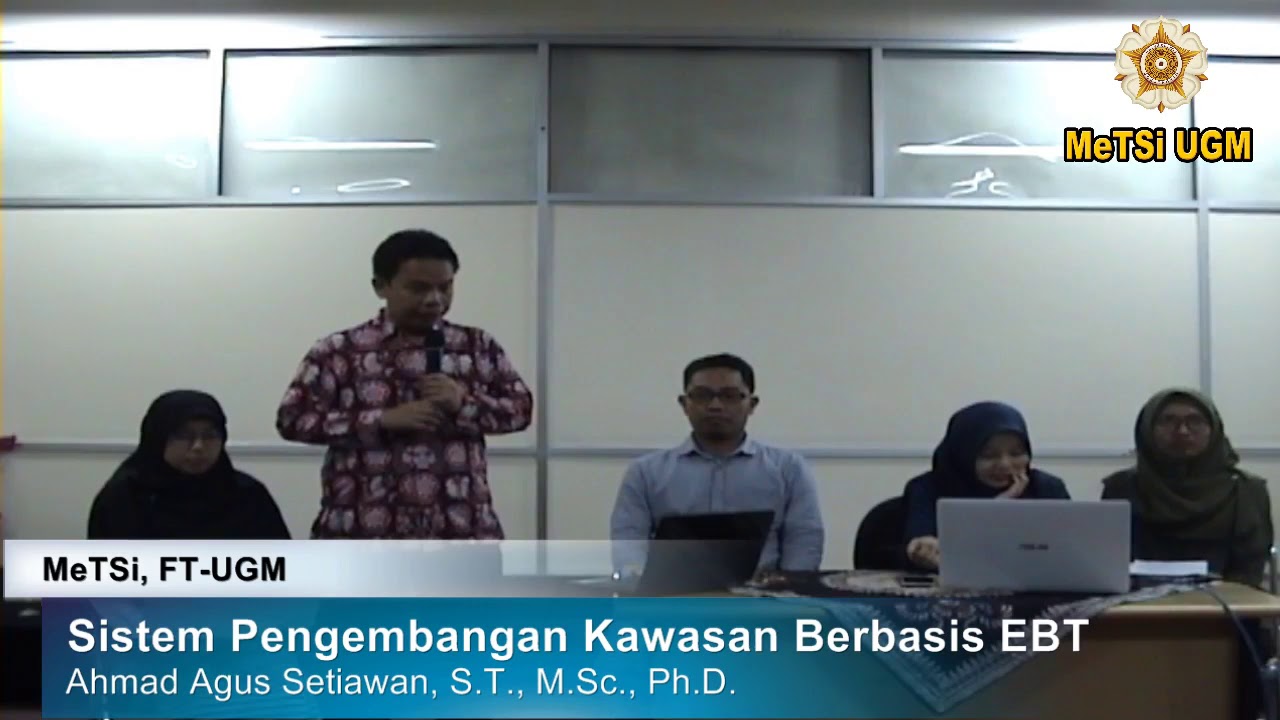 MeTSi UGM

MeTSi, FT-UGM

Sistem Pengembangan Kawasan Berbasis EBT
Ahmad Agus Setiawan, S.T., M.Sc., Ph.D.